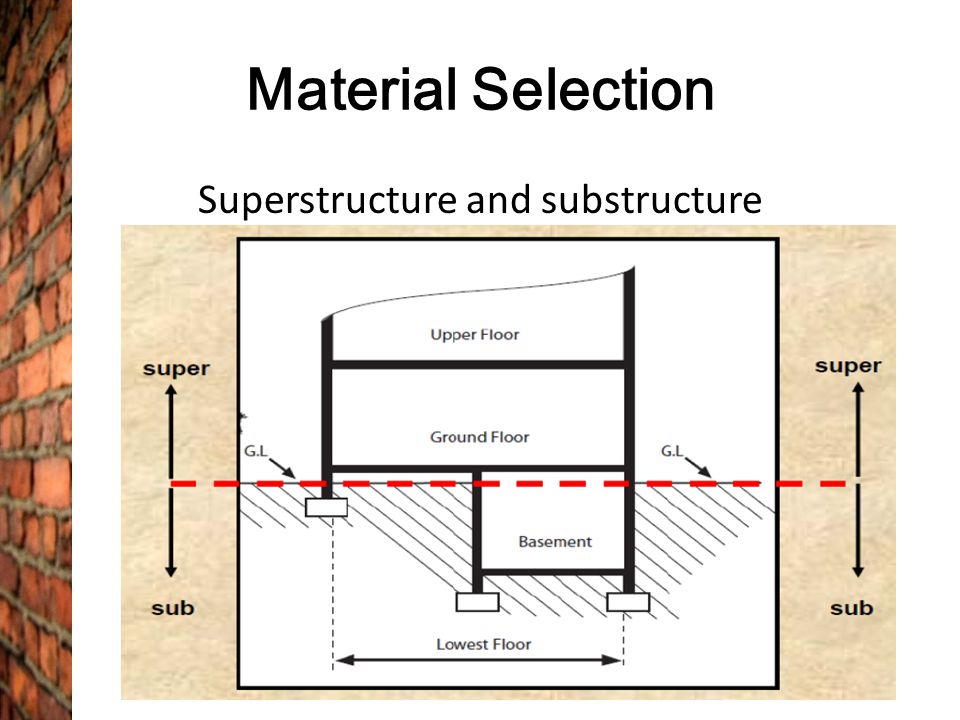 Material Selection

Superstructure and substructure

super

sub

Upper Floor

Ground Floor

G.L

G.L

Basement

Lowest Floor

super

sub